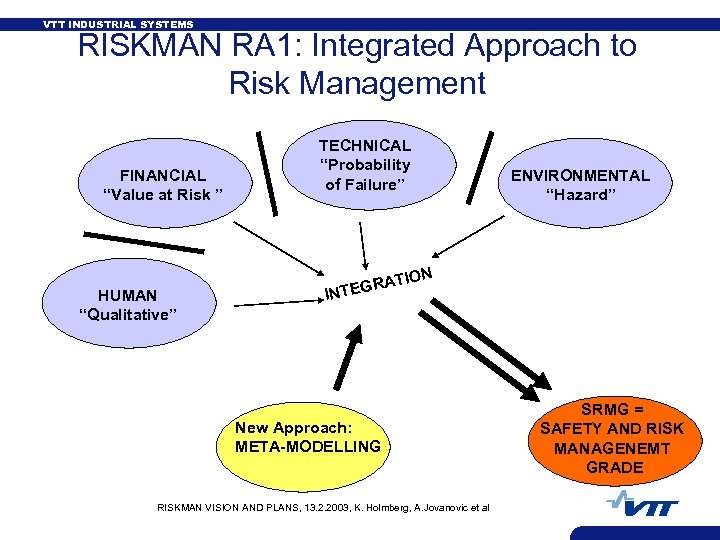 VTT INDUSTRIAL SYSTEMS

RISKMAN RA1: Integrated Approach to Risk Management

FINANCIAL
“Value at Risk ”

TECHNICAL
“Probability of Failure”

ENVIRONMENTAL
“Hazard”

HUMAN
“Qualitative”

INTEGRATION

New Approach:
META-MODELLING

SRMG =
SAFETY AND RISK MANAGENEMT GRADE

RISKMAN VISION AND PLANS, 13.2.2003, K. Holmberg, A.Jovanovic et al

VTT